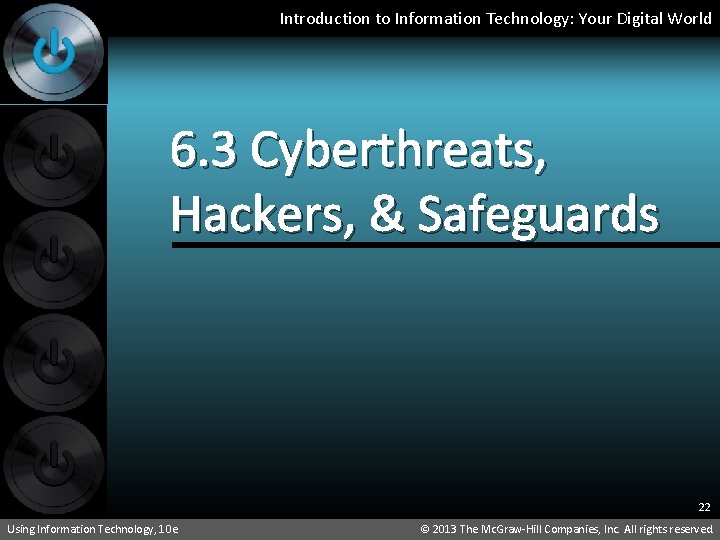 Introduction to Information Technology: Your Digital World

6.3 Cyberthreats, Hackers, & Safeguards

22

Using Information Technology, 10e

© 2013 The McGraw-Hill Companies, Inc. All rights reserved.